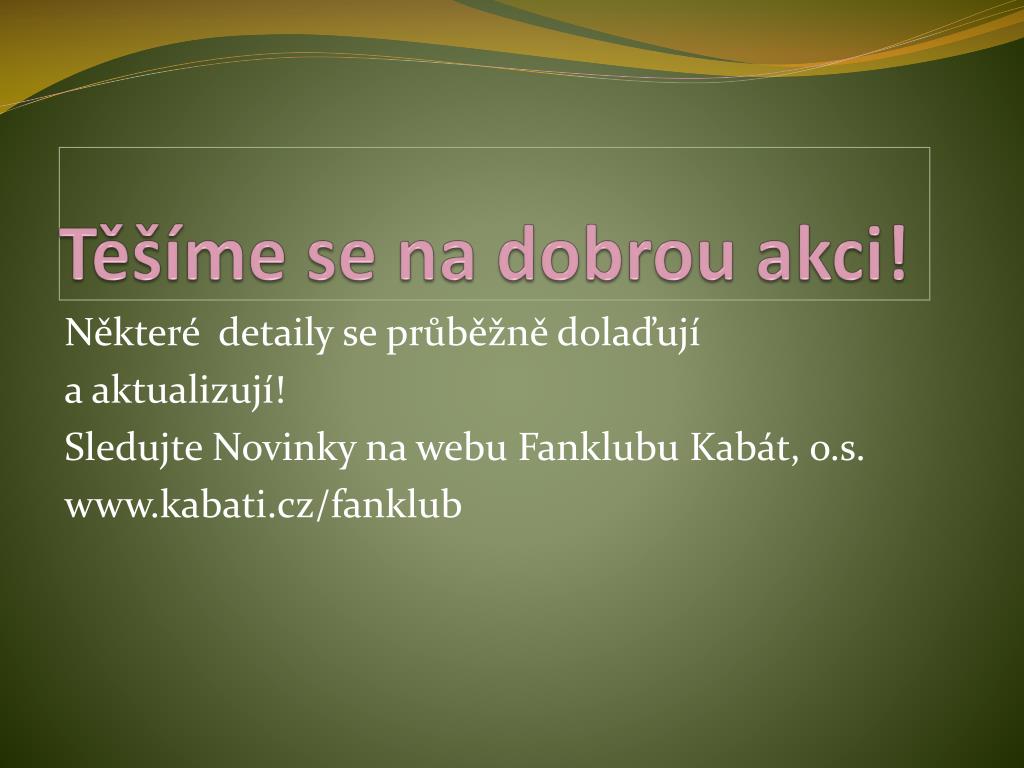 Těšíme se na dobrou akci!

Některé  detaily se průběžně dolaďují
a aktualizují!
Sledujte Novinky na webu Fanklubu Kabát, o.s.
www.kabati.cz/fanklub